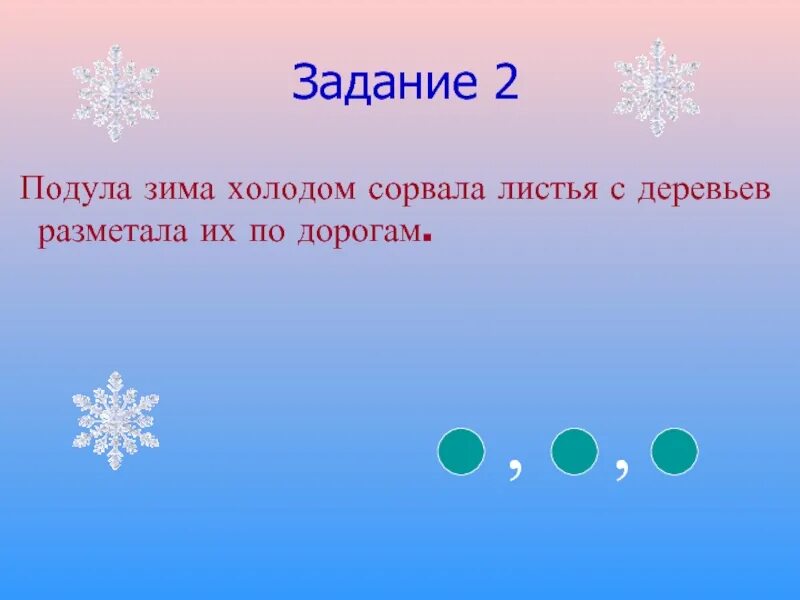 Задание 2

Подула зима холодом сорвала листья с деревьев разметала их по дорогам.

, ,